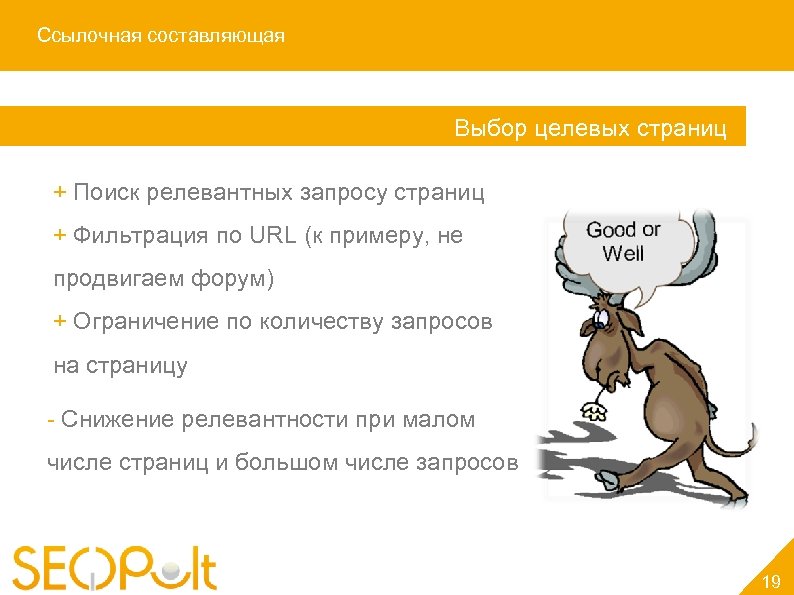 Ссылочная составляющая

Выбор целевых страниц

+ Поиск релевантных запросу страниц

+ Фильтрация по URL (к примеру, не продвигаем форум)

+ Ограничение по количеству запросов на страницу

- Снижение релевантности при малом числе страниц и большом числе запросов

Good or Well

SEOPult

19